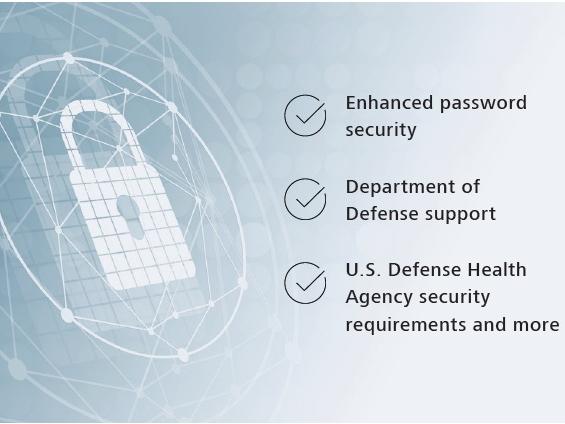 Enhanced password security

Department of Defense support

U.S. Defense Health Agency security requirements and more